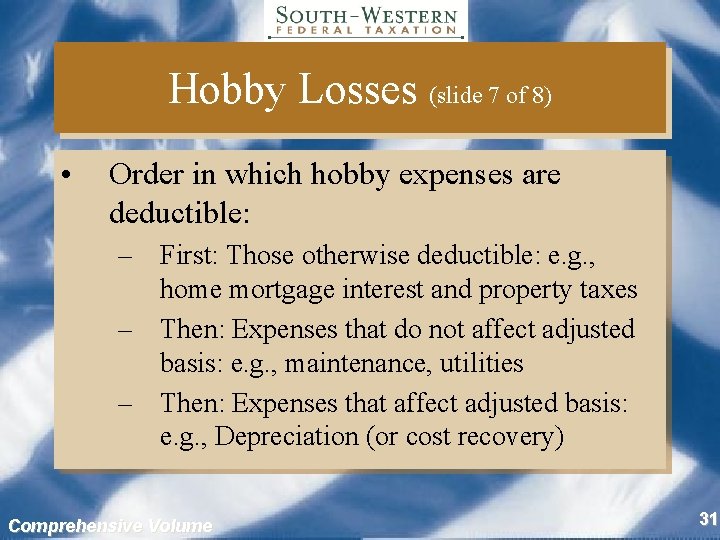 SOUTH-WESTERN
FEDERAL TAXATION

Hobby Losses (slide 7 of 8)

• Order in which hobby expenses are deductible:
– First: Those otherwise deductible: e.g., home mortgage interest and property taxes
– Then: Expenses that do not affect adjusted basis: e.g., maintenance, utilities
– Then: Expenses that affect adjusted basis: e.g., Depreciation (or cost recovery)

Comprehensive Volume

31